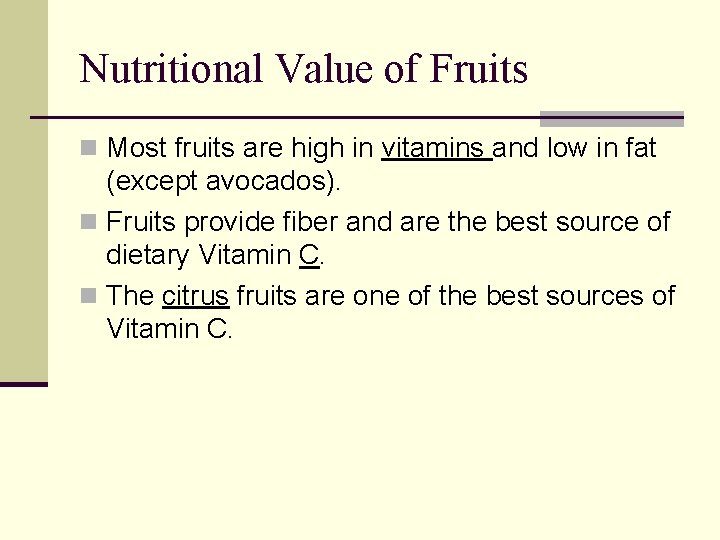 Nutritional Value of Fruits

Most fruits are high in vitamins and low in fat (except avocados).

Fruits provide fiber and are the best source of dietary Vitamin C.

The citrus fruits are one of the best sources of Vitamin C.